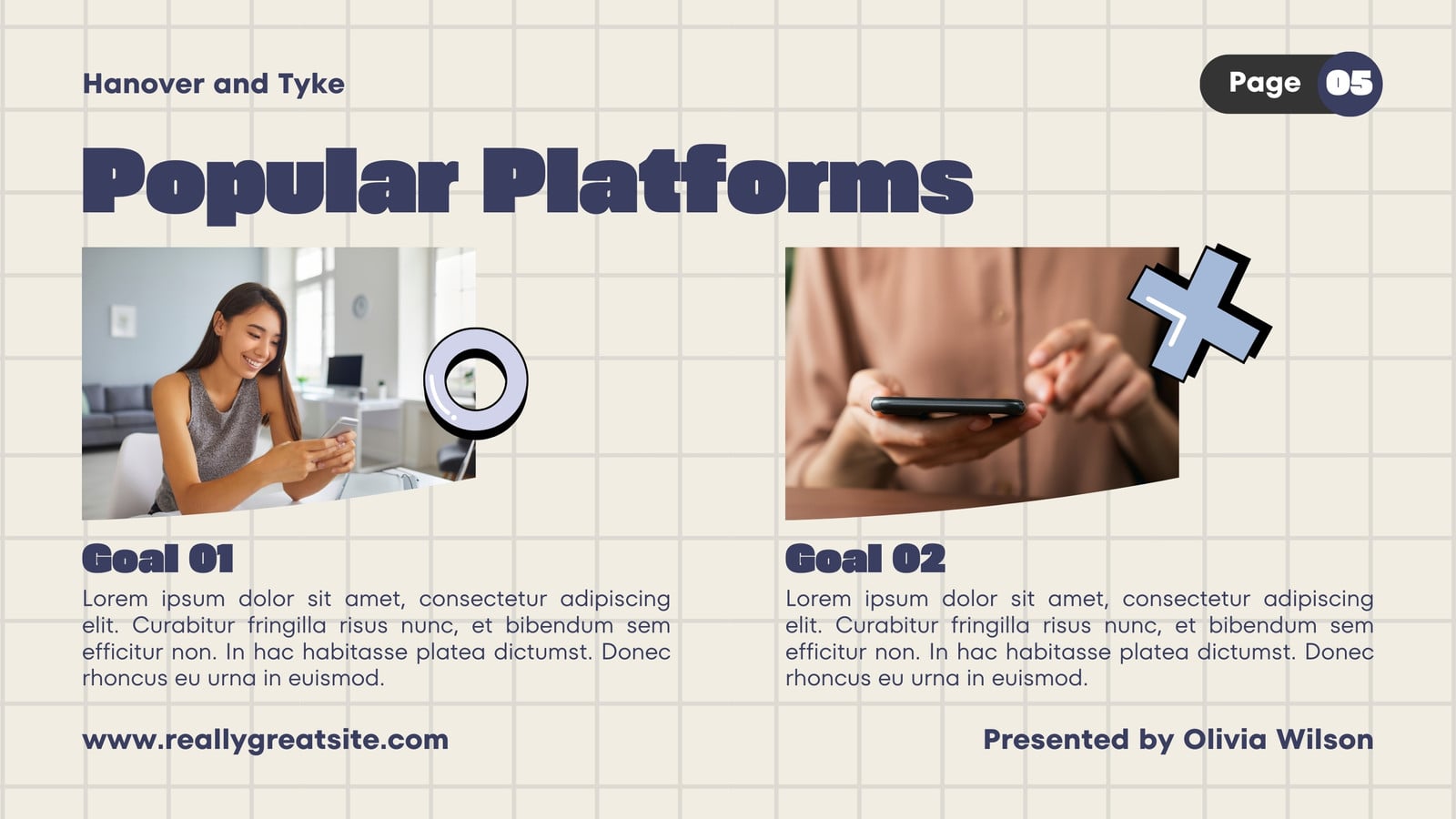 Hanover and Tyke

Page 05

Popular Platforms

Goal 01

Lorem ipsum dolor sit amet, consectetur adipiscing elit. Curabitur fringilla risus nunc, et bibendum sem efficitur non. In hac habitasse platea dictumst. Donec rhoncus eu urna in euismod.

Goal 02

Lorem ipsum dolor sit amet, consectetur adipiscing elit. Curabitur fringilla risus nunc, et bibendum sem efficitur non. In hac habitasse platea dictumst. Donec rhoncus eu urna in euismod.

www.reallygreatsite.com

Presented by Olivia Wilson